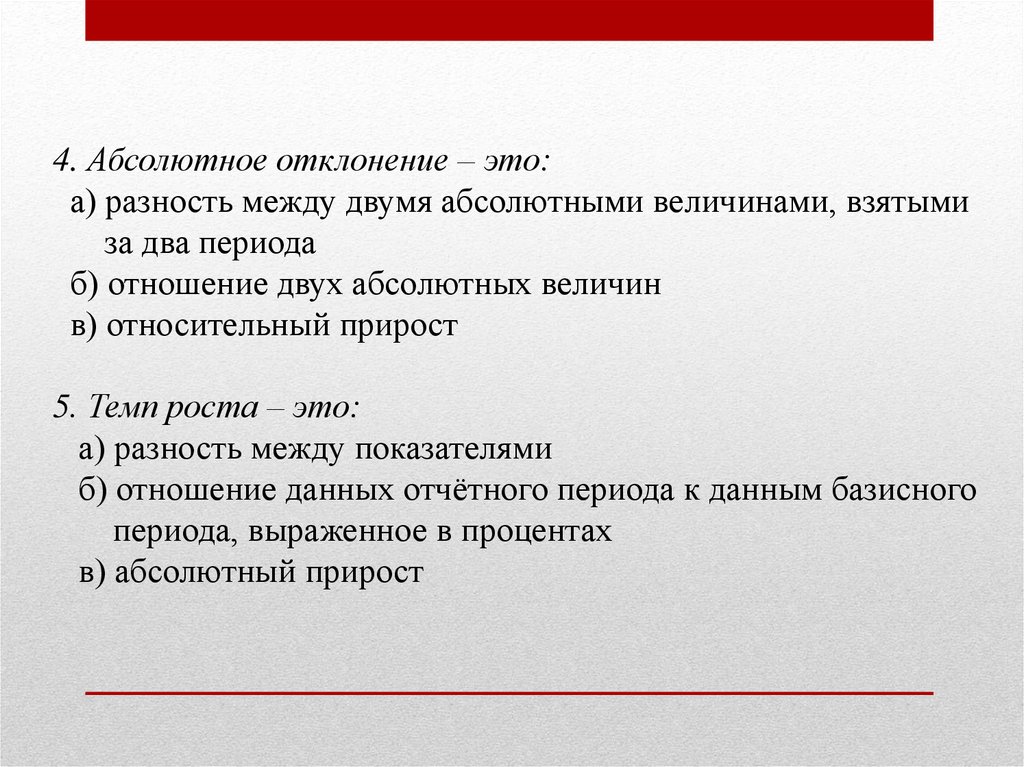 4. Абсолютное отклонение – это:
а) разность между двумя абсолютными величинами, взятыми за два периода
б) отношение двух абсолютных величин
в) относительный прирост

5. Темп роста – это:
а) разность между показателями
б) отношение данных отчётного периода к данным базисного периода, выраженное в процентах
в) абсолютный прирост